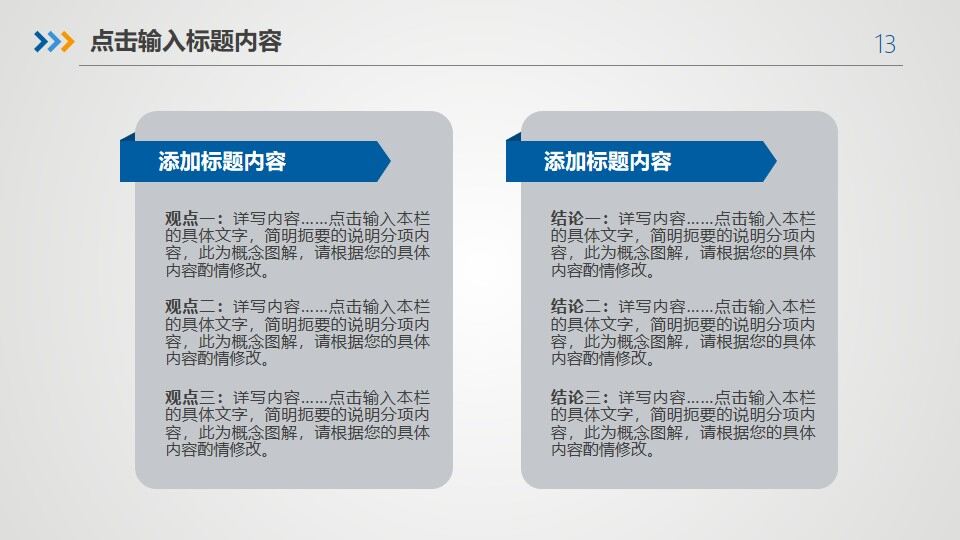 点击输入标题内容

13

添加标题内容

观点一：详写内容……点击输入本栏的具体文字，简明扼要的说明分项内容，此为概念图解，请根据您的具体内容酌情修改。

观点二：详写内容……点击输入本栏的具体文字，简明扼要的说明分项内容，此为概念图解，请根据您的具体内容酌情修改。

观点三：详写内容……点击输入本栏的具体文字，简明扼要的说明分项内容，此为概念图解，请根据您的具体内容酌情修改。

添加标题内容

结论一：详写内容……点击输入本栏的具体文字，简明扼要的说明分项内容，此为概念图解，请根据您的具体内容酌情修改。

结论二：详写内容……点击输入本栏的具体文字，简明扼要的说明分项内容，此为概念图解，请根据您的具体内容酌情修改。

结论三：详写内容……点击输入本栏的具体文字，简明扼要的说明分项内容，此为概念图解，请根据您的具体内容酌情修改。